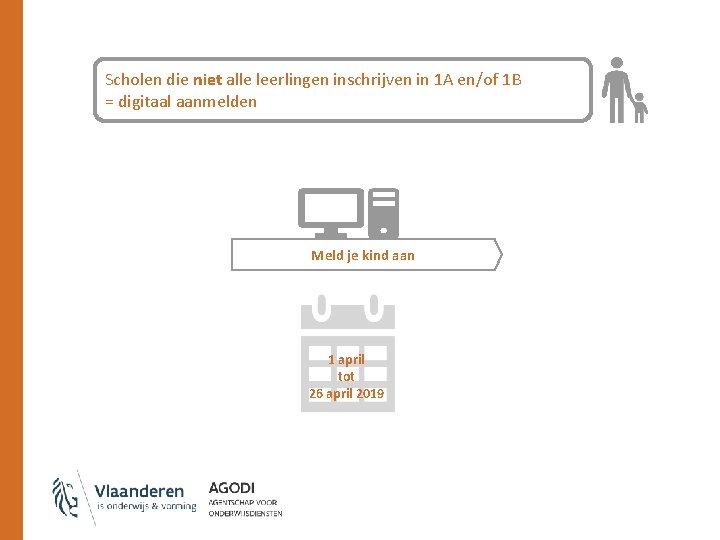 Scholen die niet alle leerlingen inschrijven in 1A en/of 1B
= digitaal aanmelden

Meld je kind aan

1 april
tot
26 april 2019

Vlaanderen
is onderwijs & vorming

AGODI
AGENTSCHAP VOOR
ONDERWIJSDIENSTEN